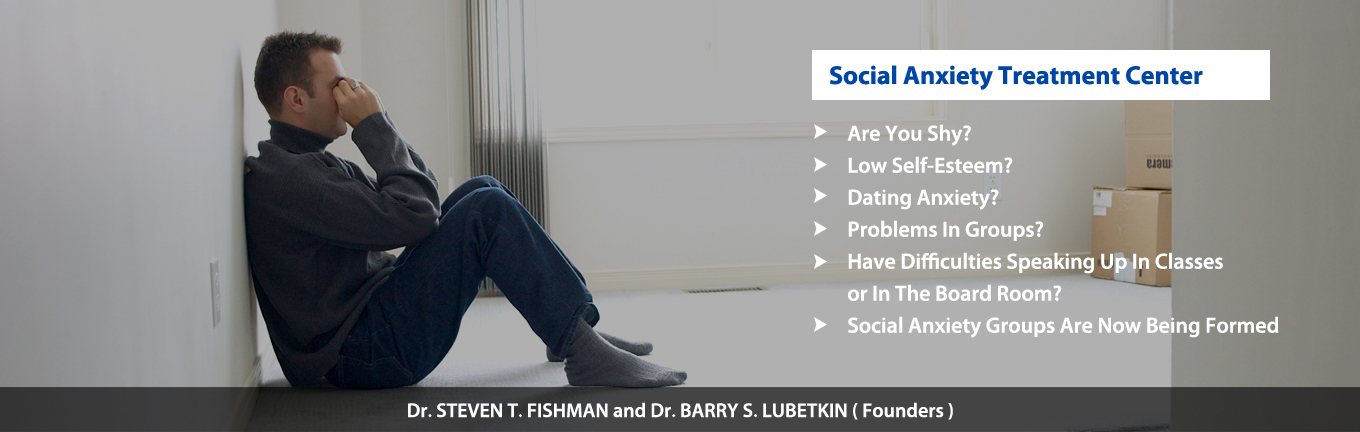 Social Anxiety Treatment Center

Are You Shy?
Low Self-Esteem?
Dating Anxiety?
Problems In Groups?
Have Difficulties Speaking Up In Classes or In The Board Room?
Social Anxiety Groups Are Now Being Formed

mera

Dr. STEVEN T. FISHMAN and Dr. BARRY S. LUBETKIN ( Founders )